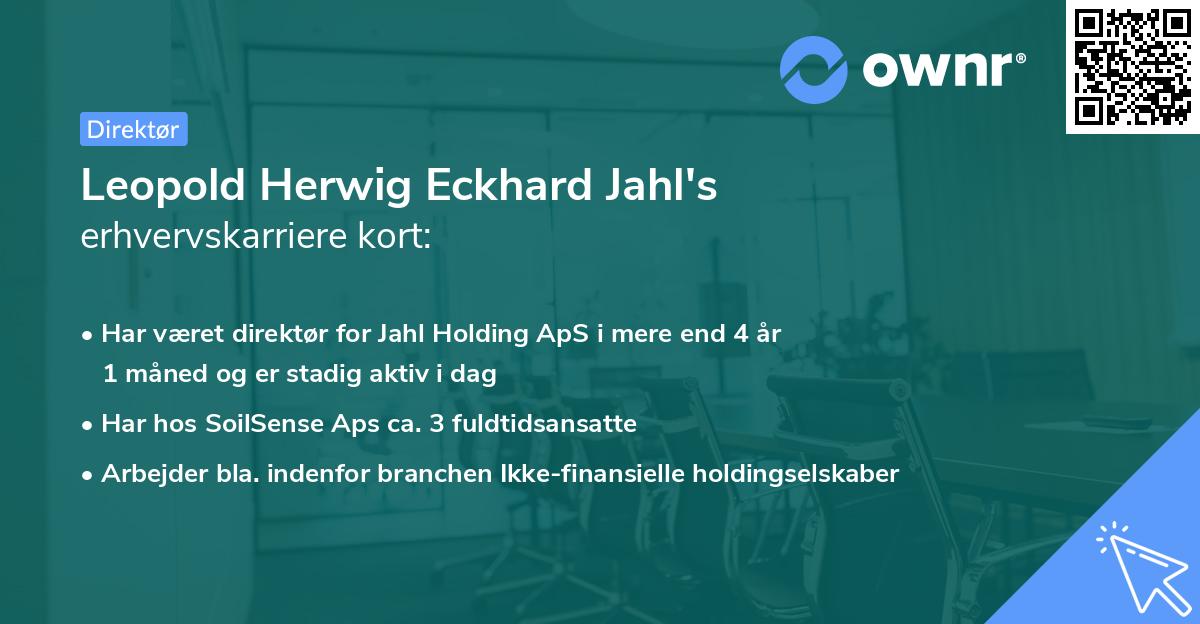 ownr®

Direktør

Leopold Herwig Eckhard Jahl's
erhvervskarriere kort:

• Har været direktør for Jahl Holding ApS i mere end 4 år 1 måned og er stadig aktiv i dag
• Har hos SoilSense Aps ca. 3 fuldtidsansatte
• Arbejder bla. indenfor branchen Ikke-finansielle holdingselskaber